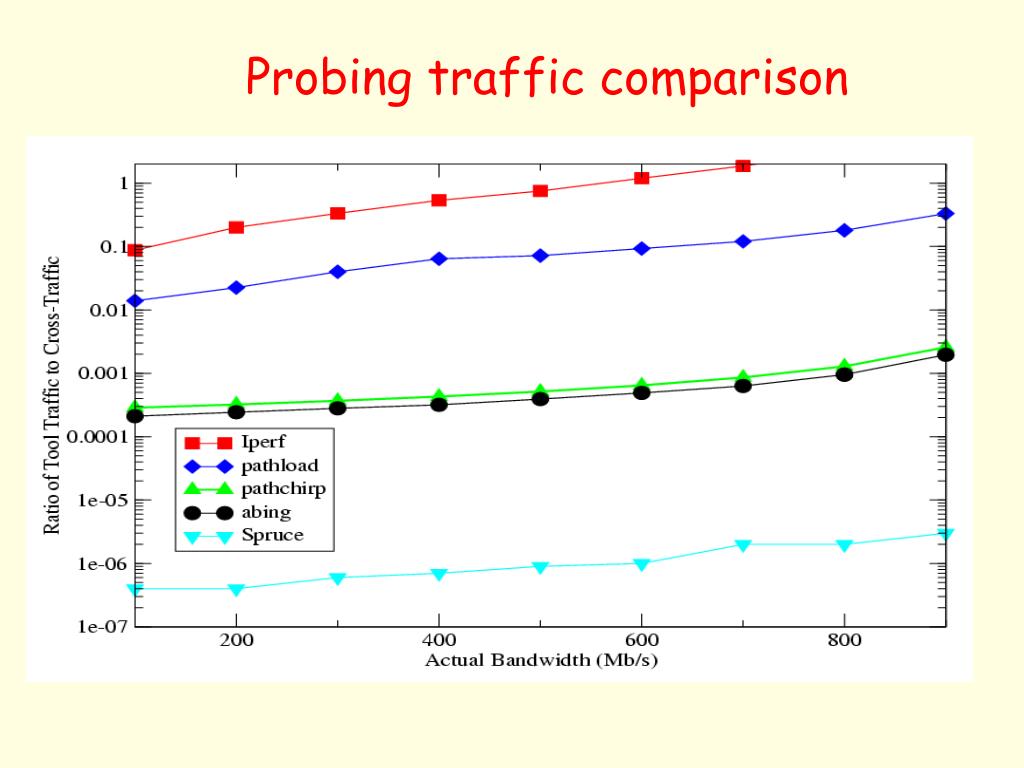 Probing traffic comparison

Ratio of Tool Traffic to Cross-Traffic

1
0.1
0.01
0.001
0.0001
1e-05
1e-06
1e-07

Iperf
pathload
pathchirp
abing
Spruce

200
400
600
800
Actual Bandwidth (Mb/s)